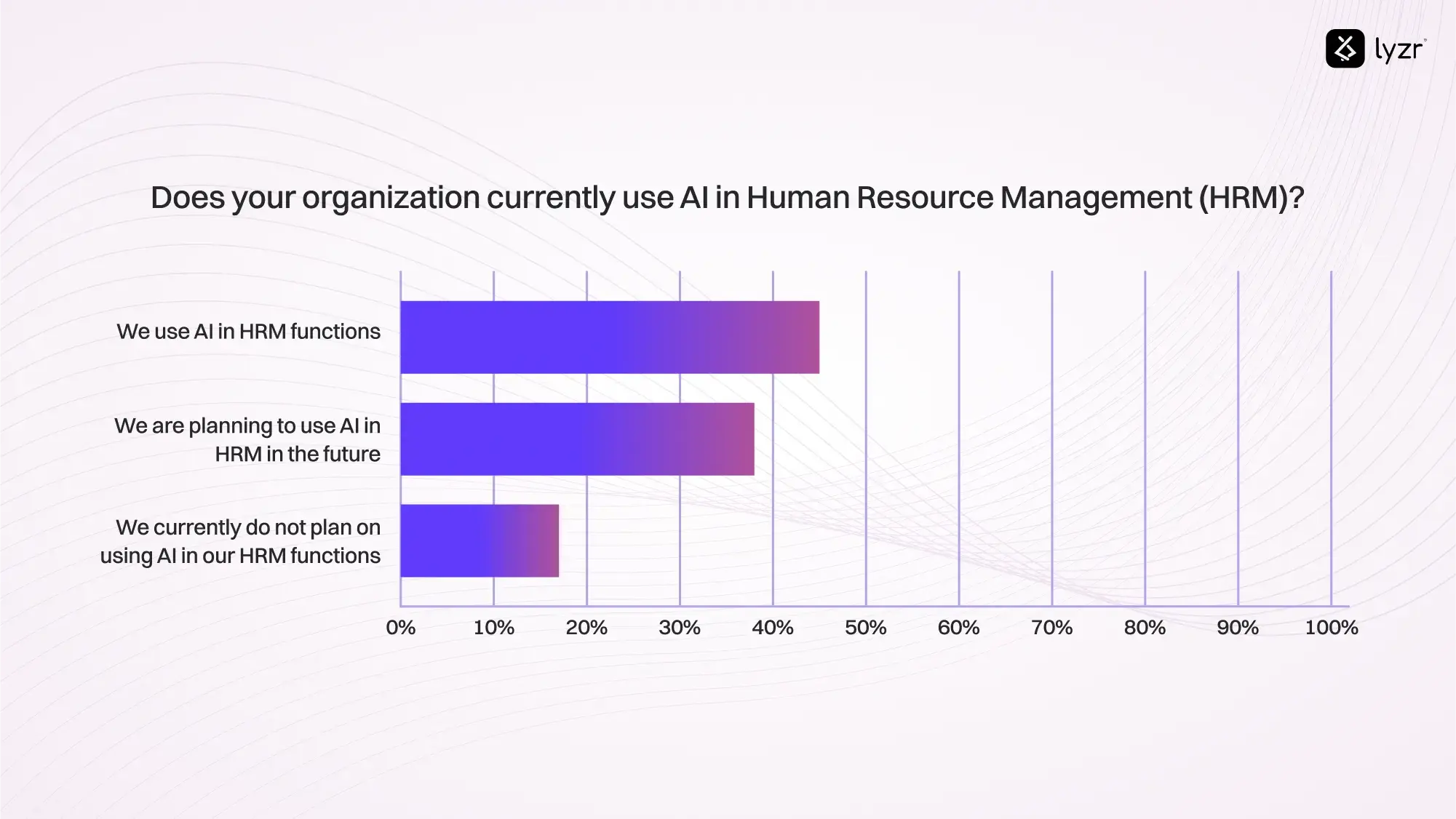 lyzr

Does your organization currently use AI in Human Resource Management (HRM)?

We use AI in HRM functions

We are planning to use AI in HRM in the future

We currently do not plan on using AI in our HRM functions

0% 10% 20% 30% 40% 50% 60% 70% 80% 90% 100%